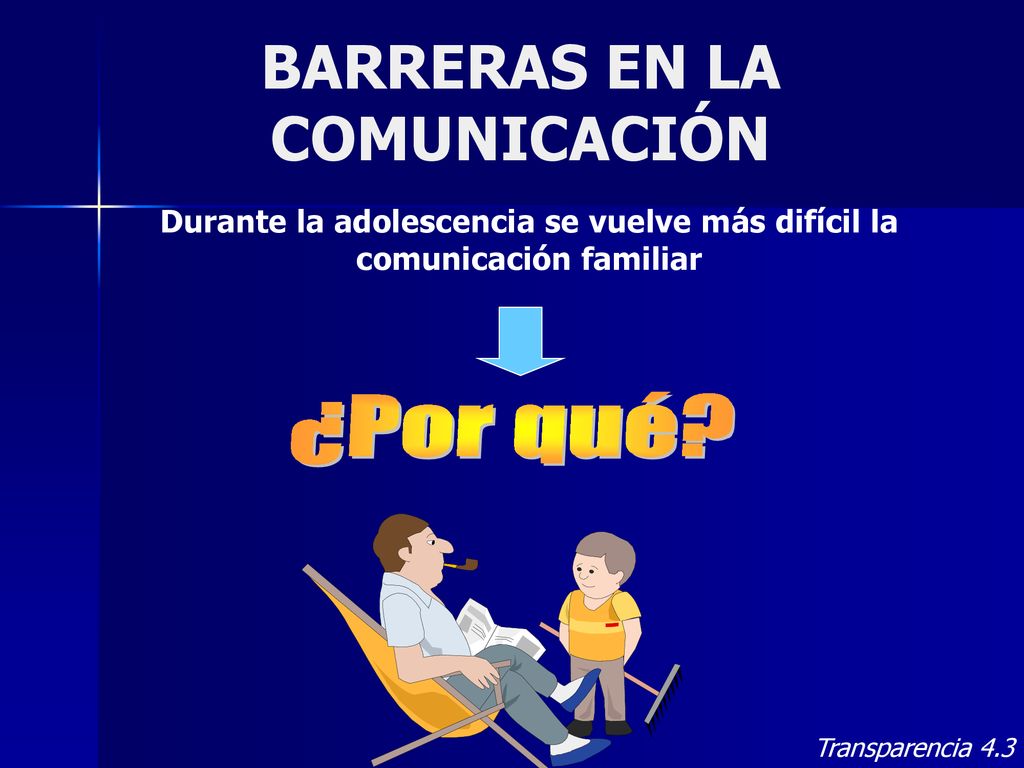 BARRERAS EN LA COMUNICACIÓN

Durante la adolescencia se vuelve más difícil la comunicación familiar

¿Por qué?

Transparencia 4.3